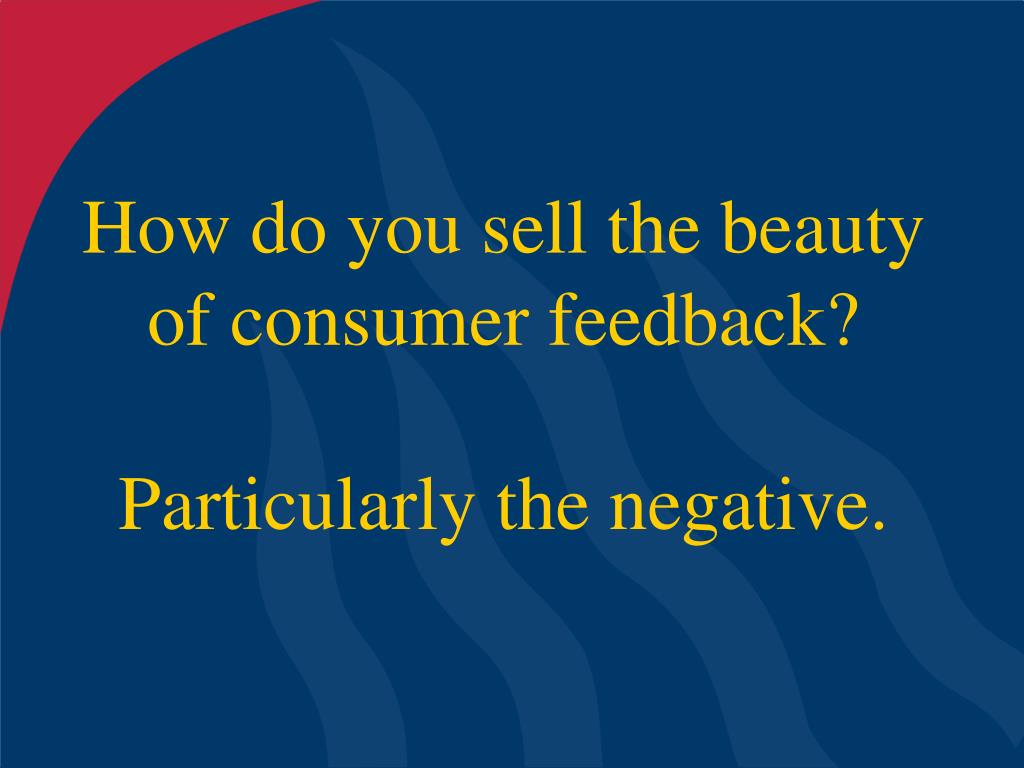 How do you sell the beauty of consumer feedback?

Particularly the negative.